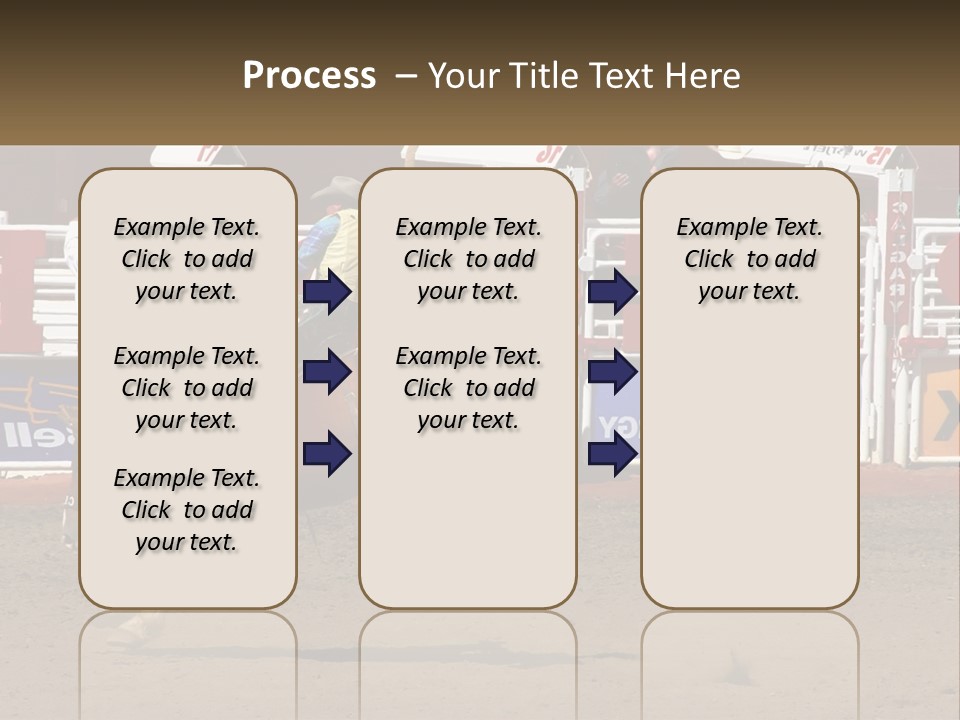 Process – Your Title Text Here

Example Text. Click to add your text.

Example Text. Click to add your text.

Example Text. Click to add your text.

Example Text. Click to add your text.

Example Text. Click to add your text.

Example Text. Click to add your text.